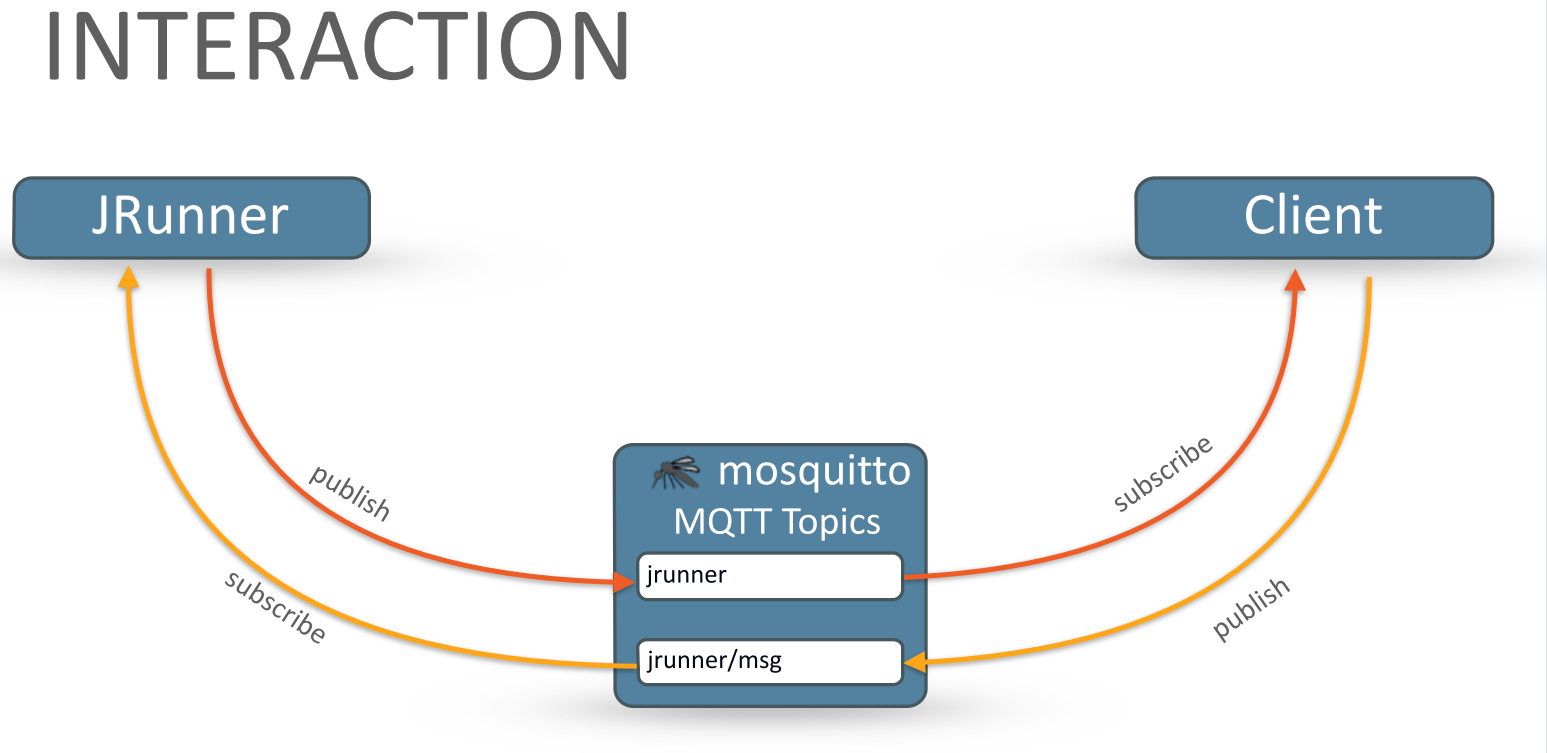 INTERACTION

JRunner

Client

publish

subscribe

mosquitto
MQTT Topics

jrunner

jrunner/msg

subscribe

publish